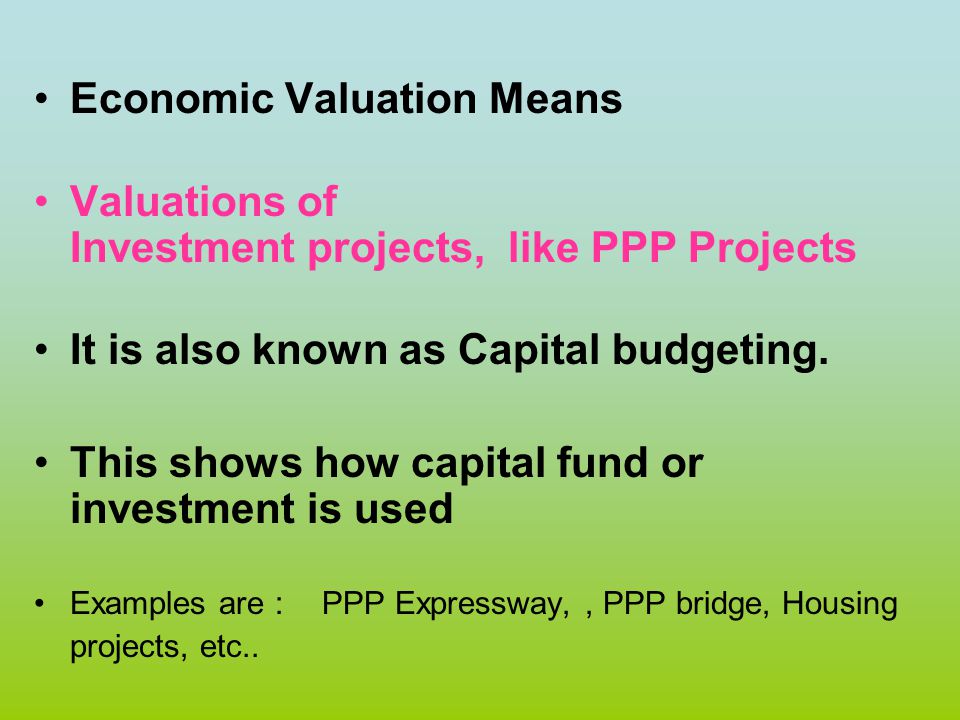 • Economic Valuation Means

• Valuations of Investment projects, like PPP Projects

• It is also known as Capital budgeting.

• This shows how capital fund or investment is used

• Examples are : PPP Expressway, , PPP bridge, Housing projects, etc..